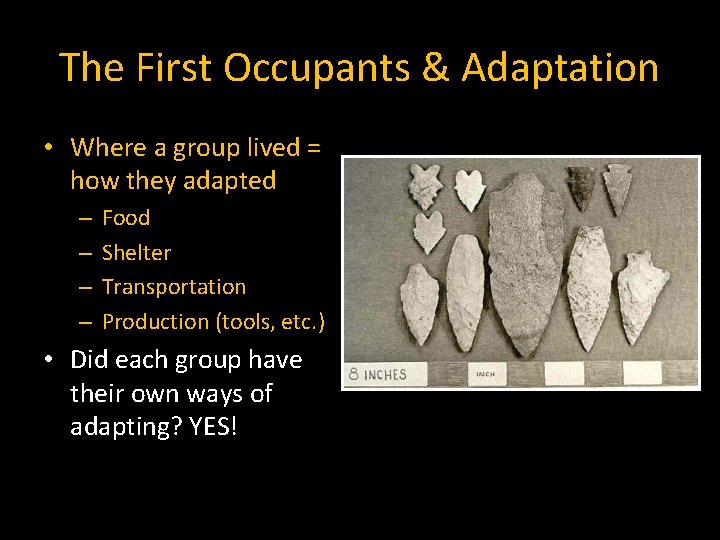 The First Occupants & Adaptation

• Where a group lived = how they adapted
– Food
– Shelter
– Transportation
– Production (tools, etc.)

• Did each group have their own ways of adapting? YES!

8 INCHES

INCH